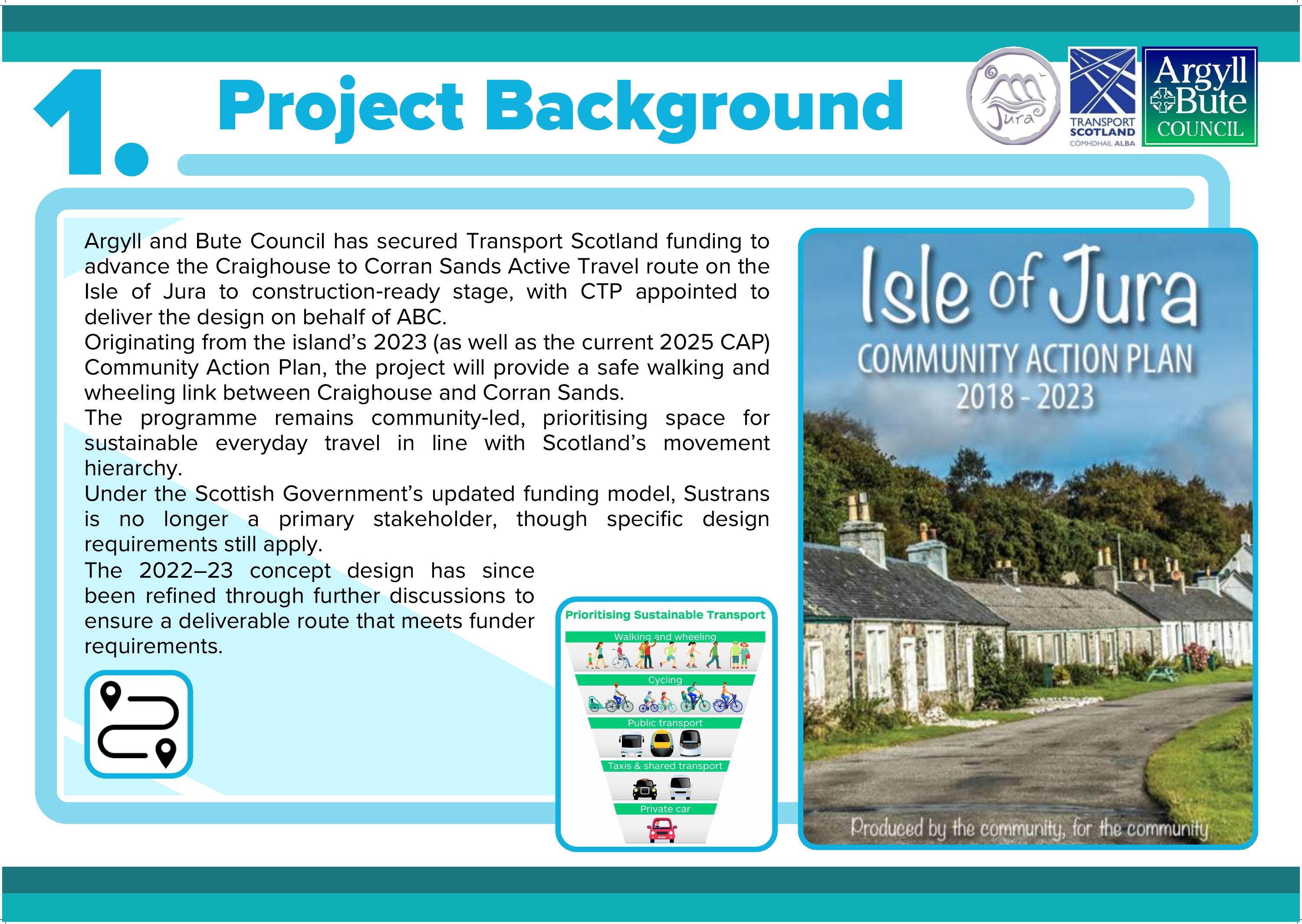 1. Project Background

Jura

TRANSPORT SCOTLAND CÒMHDHAIL ALBA

Argyll Bute COUNCIL

Argyll and Bute Council has secured Transport Scotland funding to advance the Craighouse to Corran Sands Active Travel route on the Isle of Jura to construction-ready stage, with CTP appointed to deliver the design on behalf of ABC.

Originating from the island's 2023 (as well as the current 2025 CAP) Community Action Plan, the project will provide a safe walking and wheeling link between Craighouse and Corran Sands.

The programme remains community-led, prioritising space for sustainable everyday travel in line with Scotland's movement hierarchy.

Under the Scottish Government's updated funding model, Sustrans is no longer a primary stakeholder, though specific design requirements still apply.

The 2022–23 concept design has since been refined through further discussions to ensure a deliverable route that meets funder requirements.

Prioritising Sustainable Transport

Walking and wheeling

Cycling

Public transport

Taxis & shared transport

Private car

Isle of Jura

COMMUNITY ACTION PLAN

2018 - 2023

Produced by the community, for the community